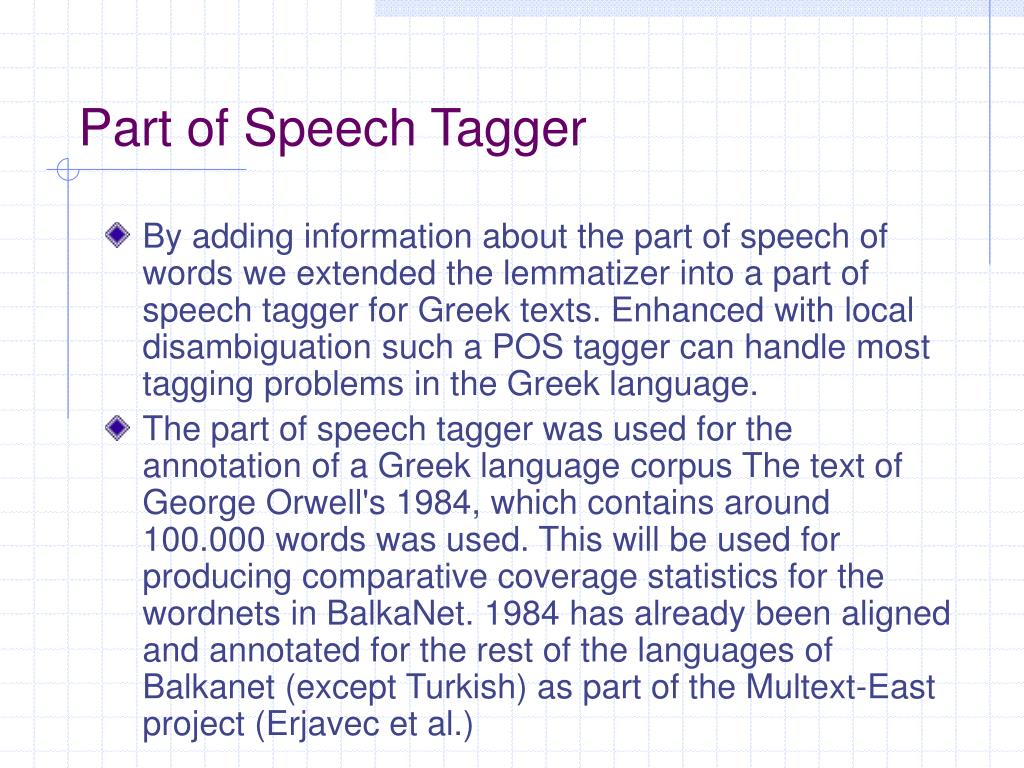 Part of Speech Tagger

By adding information about the part of speech of words we extended the lemmatizer into a part of speech tagger for Greek texts. Enhanced with local disambiguation such a POS tagger can handle most tagging problems in the Greek language.

The part of speech tagger was used for the annotation of a Greek language corpus The text of George Orwell's 1984, which contains around 100.000 words was used. This will be used for producing comparative coverage statistics for the wordnets in BalkaNet. 1984 has already been aligned and annotated for the rest of the languages of Balkanet (except Turkish) as part of the Multext-East project (Erjavec et al.)